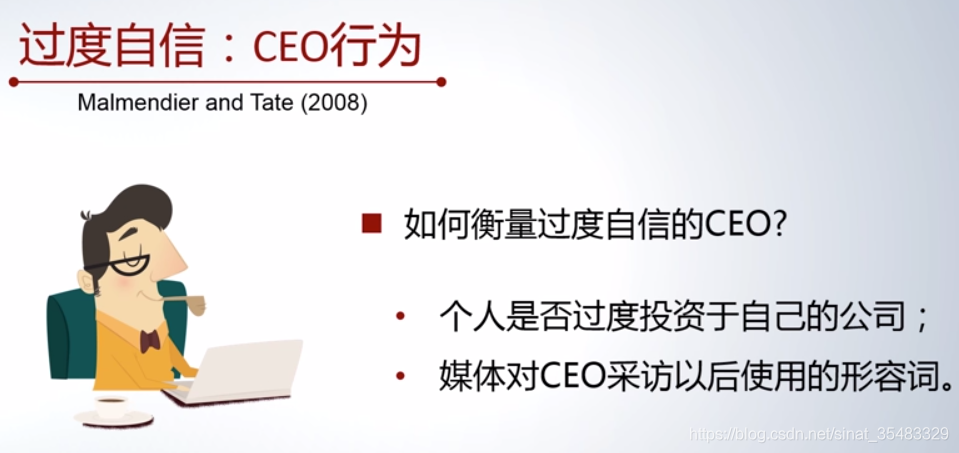 过度自信：CEO行为

Malmendier and Tate (2008)

■ 如何衡量过度自信的CEO?

• 个人是否过度投资于自己的公司；

• 媒体对CEO采访以后使用的形容词。

https://blog.csdn.net/sinat_35483329